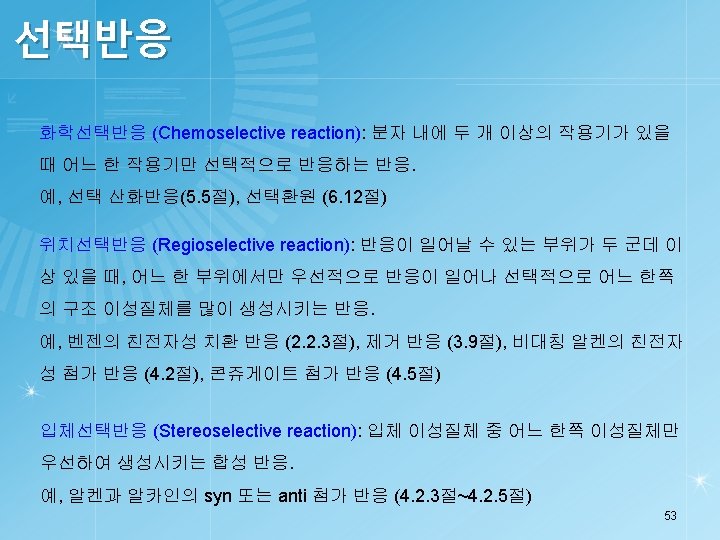 선택반응

화학선택반응 (Chemoselective reaction): 분자 내에 두 개 이상의 작용기가 있을 때 어느 한 작용기만 선택적으로 반응하는 반응.
예, 선택 산화반응(5.5절), 선택환원 (6.12절)

위치선택반응 (Regioselective reaction): 반응이 일어날 수 있는 부위가 두 군데 이상 있을 때, 어느 한 부위에서만 우선적으로 반응이 일어나 선택적으로 어느 한쪽의 구조 이성질체를 많이 생성시키는 반응.
예, 벤젠의 친전자성 치환 반응 (2.2.3절), 제거 반응 (3.9절), 비대칭 알켄의 친전자성 첨가 반응 (4.2절), 콘쥬게이트 첨가 반응 (4.5절)

입체선택반응 (Stereoselective reaction): 입체 이성질체 중 어느 한쪽 이성질체만 우선하여 생성시키는 합성 반응.
예, 알켄과 알카인의 syn 또는 anti 첨가 반응 (4.2.3절~4.2.5절)

53